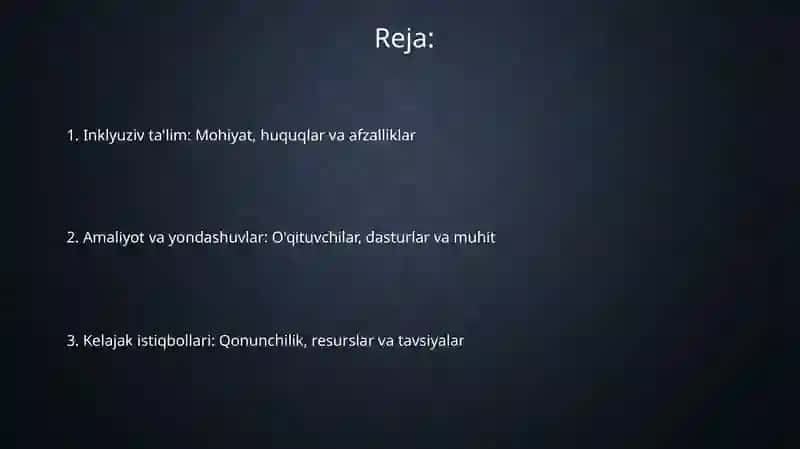 Reja:

1. Inklyuziv ta'lim: Mohiyat, huquqlar va afzalliklar

2. Amaliyot va yondashuvlar: O'qituvchilar, dasturlar va muhit

3. Kelajak istiqbollari: Qonunchilik, resurslar va tavsiyalar